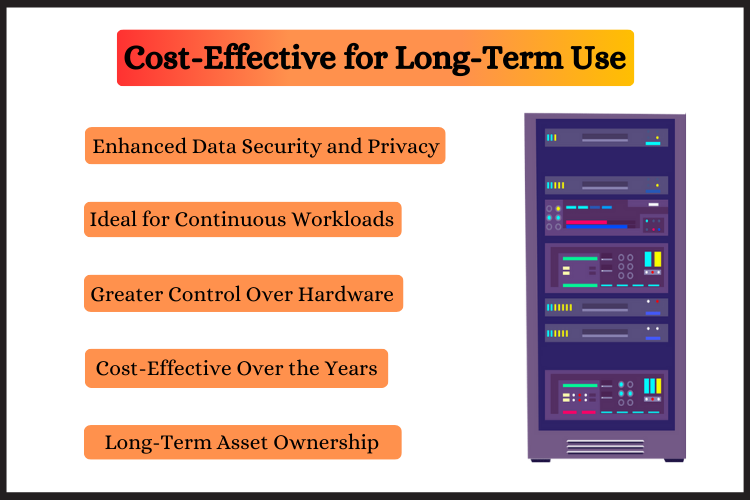 Cost-Effective for Long-Term Use

Enhanced Data Security and Privacy

Ideal for Continuous Workloads

Greater Control Over Hardware

Cost-Effective Over the Years

Long-Term Asset Ownership